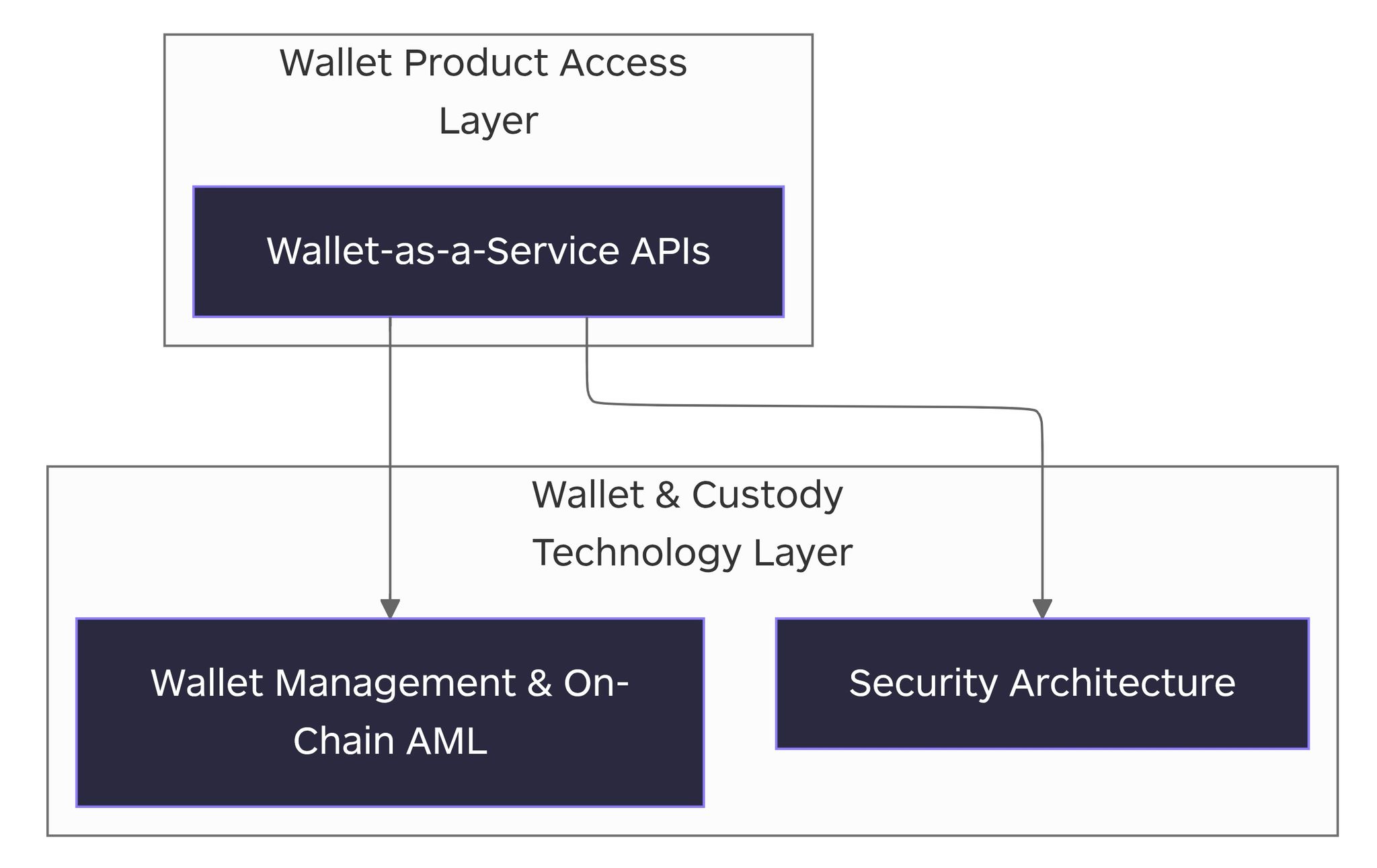 Wallet Product Access Layer

Wallet-as-a-Service APIs

Wallet & Custody Technology Layer

Wallet Management & On-Chain AML

Security Architecture